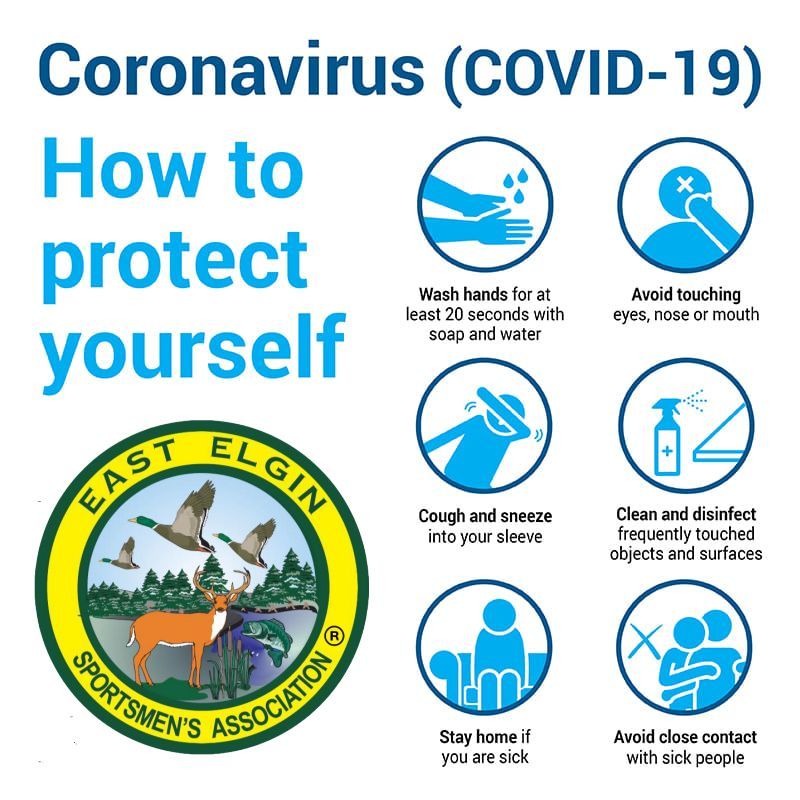 Coronavirus (COVID-19)

How to protect yourself

EAST ELGIN
SPORTSMEN'S ASSOCIATION ®

Wash hands for at least 20 seconds with soap and water

Avoid touching eyes, nose or mouth

Cough and sneeze into your sleeve

Clean and disinfect frequently touched objects and surfaces

Stay home if you are sick

Avoid close contact with sick people